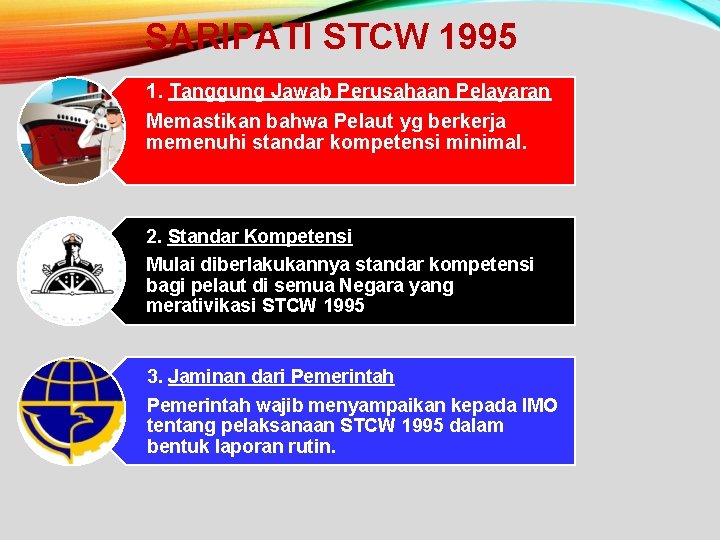 SARIPATI STCW 1995

1. Tanggung Jawab Perusahaan Pelayaran

Memastikan bahwa Pelaut yg berkerja memenuhi standar kompetensi minimal.

2. Standar Kompetensi

Mulai diberlakukannya standar kompetensi bagi pelaut di semua Negara yang merativikasi STCW 1995

3. Jaminan dari Pemerintah

Pemerintah wajib menyampaikan kepada IMO tentang pelaksanaan STCW 1995 dalam bentuk laporan rutin.